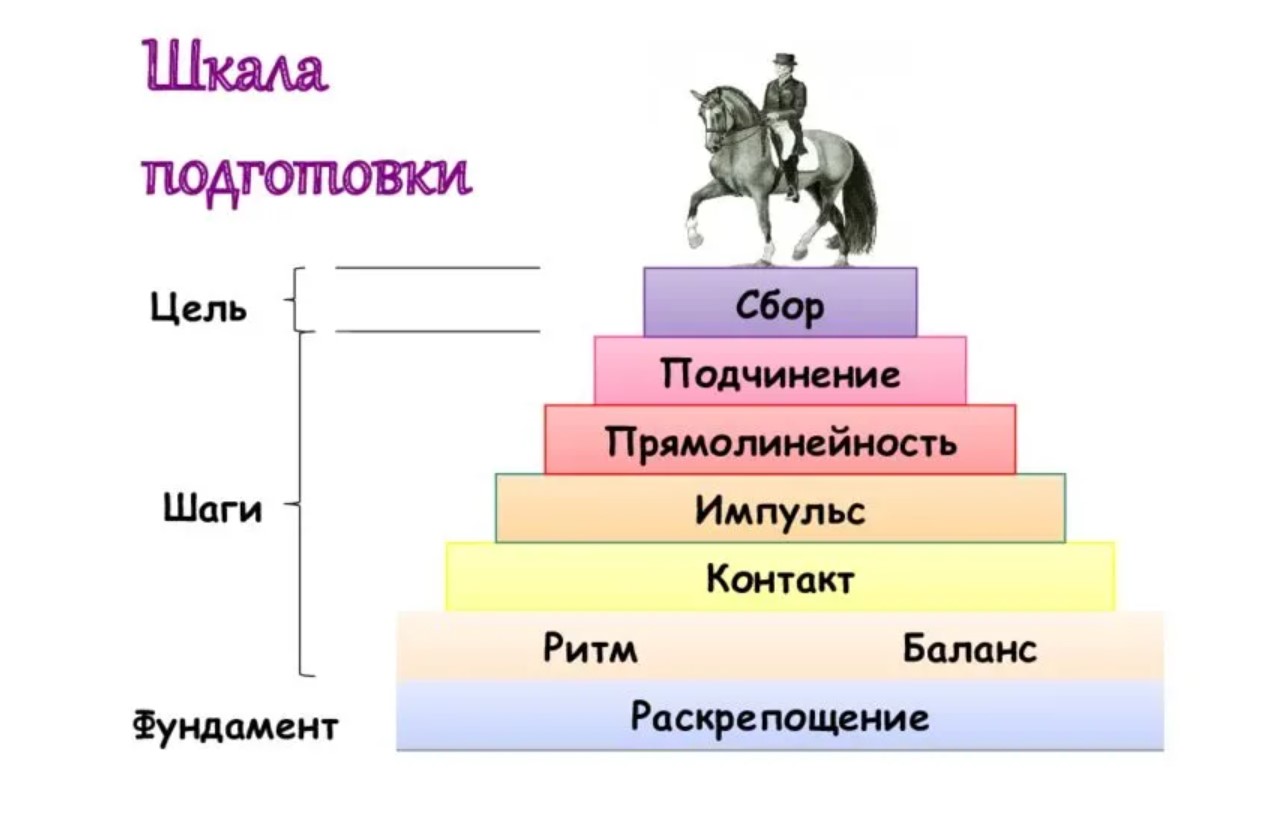 Шкала подготовки

Цель

Шаги

Фундамент

Сбор

Подчинение

Прямолинейность

Импульс

Контакт

Ритм

Баланс

Раскрепощение